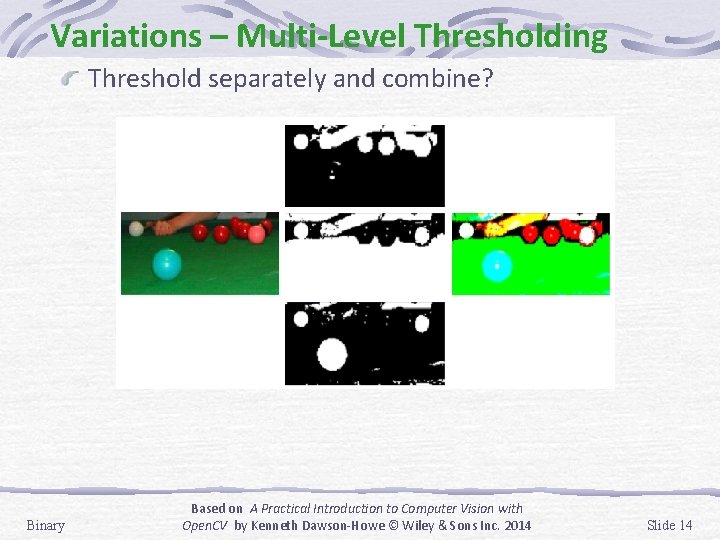 Variations – Multi-Level Thresholding

Threshold separately and combine?

Binary

Based on A Practical Introduction to Computer Vision with OpenCV by Kenneth Dawson-Howe © Wiley & Sons Inc. 2014

Slide 14